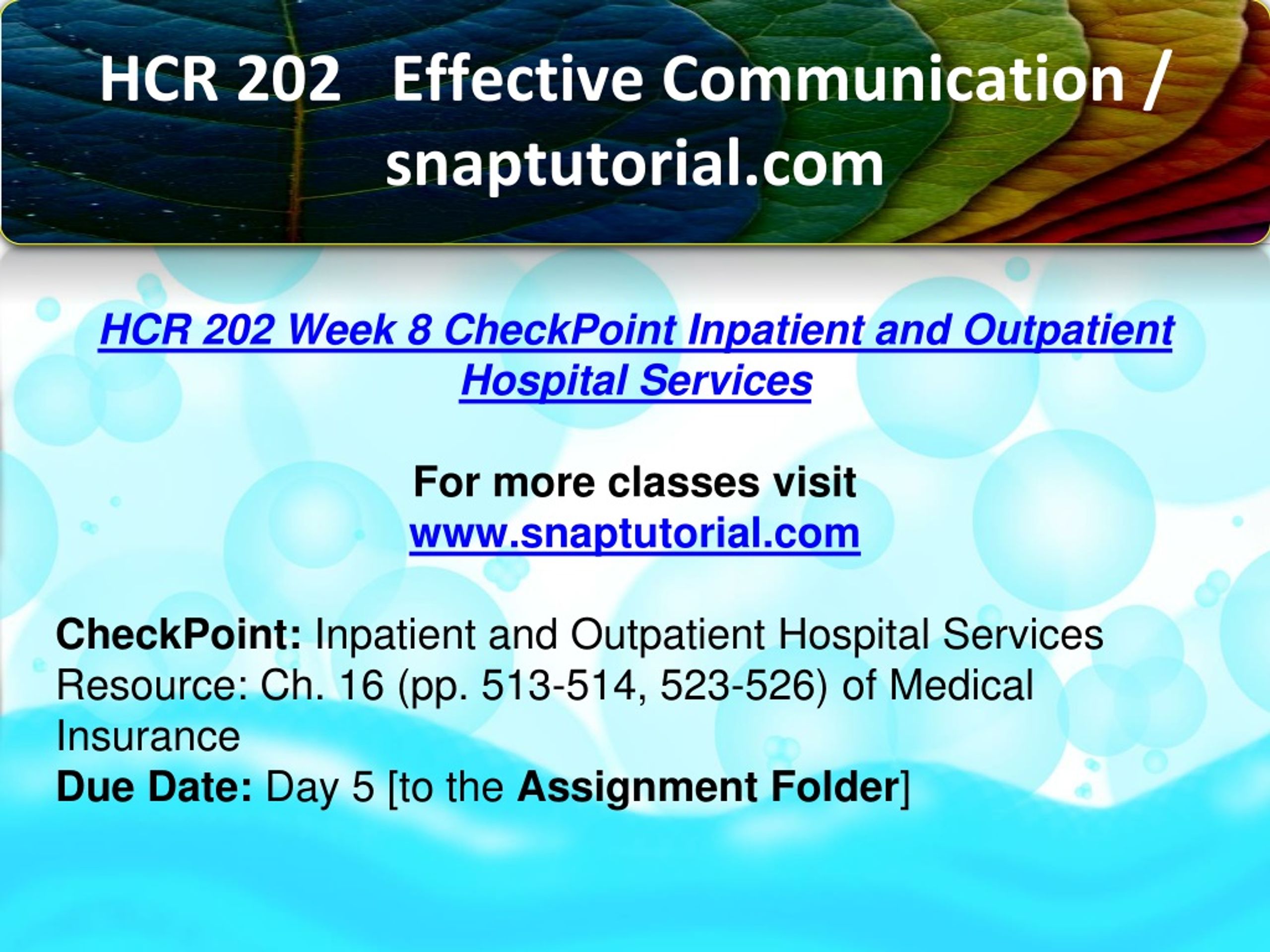 HCR 202 Effective Communication / snaptutorial.com

HCR 202 Week 8 CheckPoint Inpatient and Outpatient Hospital Services

For more classes visit
www.snaptutorial.com

CheckPoint: Inpatient and Outpatient Hospital Services
Resource: Ch. 16 (pp. 513-514, 523-526) of Medical Insurance
Due Date: Day 5 [to the Assignment Folder]